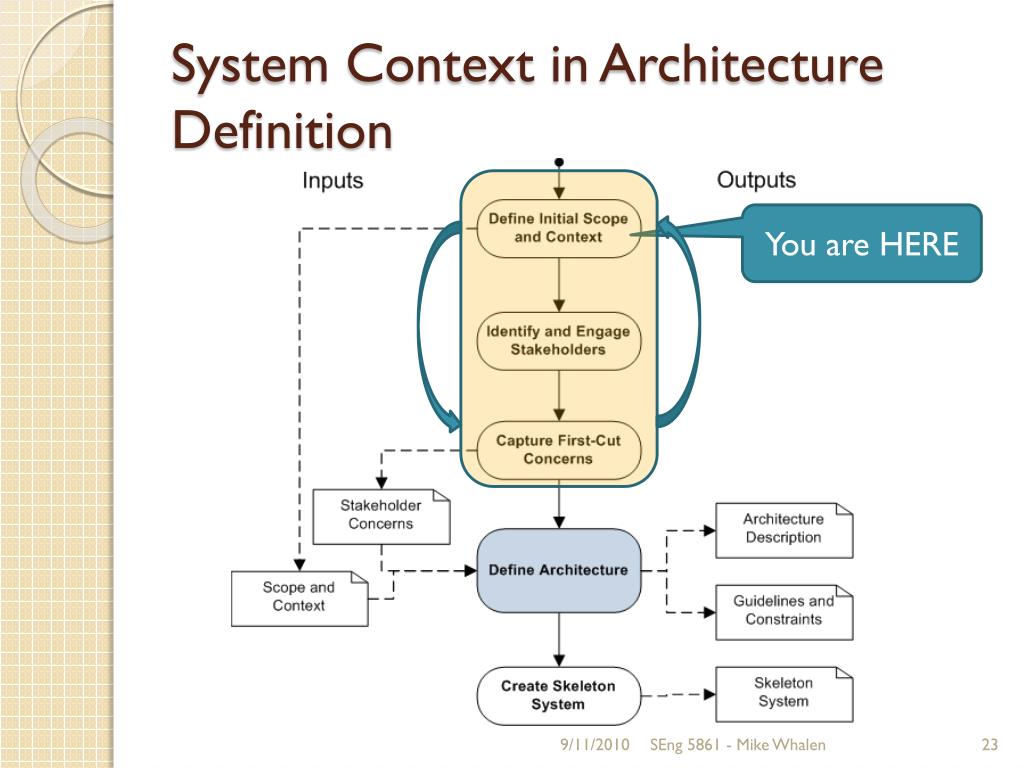 System Context in Architecture Definition

Inputs

Outputs

Define Initial Scope and Context

You are HERE

Identify and Engage Stakeholders

Capture First-Cut Concerns

Stakeholder Concerns

Scope and Context

Define Architecture

Architecture Description

Guidelines and Constraints

Create Skeleton System

Skeleton System

9/11/2010 SEng 5861 - Mike Whalen 23